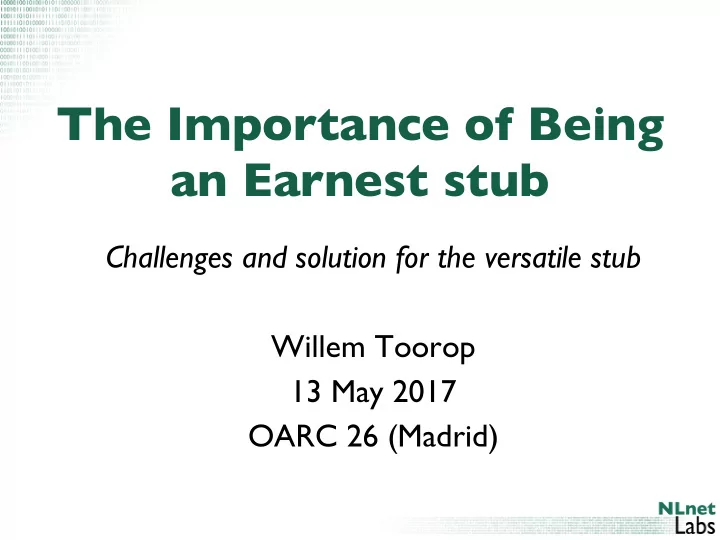 The Importance of Being an Earnest stub

Challenges and solution for the versatile stub

Willem Toorop
13 May 2017
OARC 26 (Madrid)

NLnet Labs